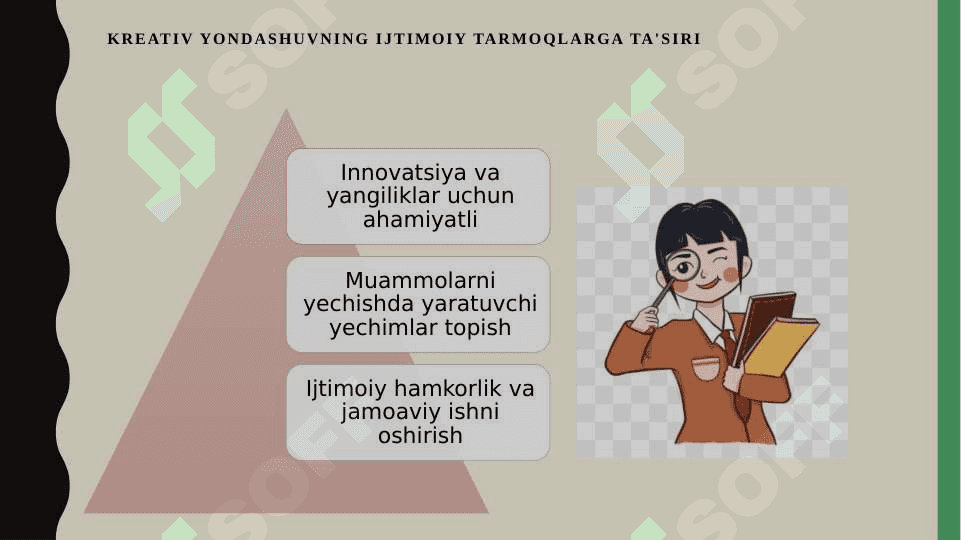 KREATIV YONDASHUVNING IJTIMOIY TARMOQLARGA TA'SIRI

Innovatsiya va yangiliklar uchun ahamiyatli

Muammolarni yechishda yaratuvchi yechimlar topish

Ijtimoiy hamkorlik va jamoaviy ishni oshirish